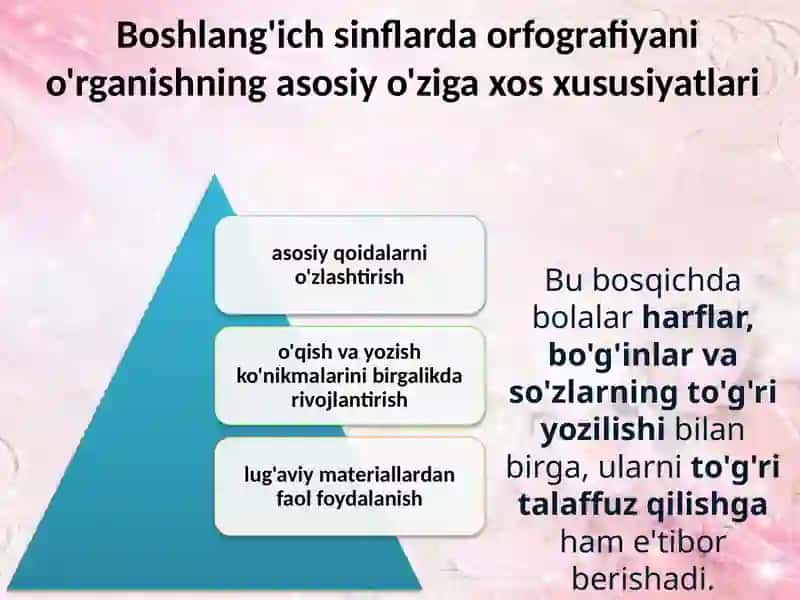 Boshlang'ich sinflarda orfografiyani o'rganishning asosiy o'ziga xos xususiyatlari

asosiy qoidalarni o'zlashtirish

o'qish va yozish ko'nikmalarini birgalikda rivojlantirish

lug'aviy materiallardan faol foydalanish

Bu bosqichda bolalar harflar, bo'g'inlar va so'zlarning to'g'ri yozilishi bilan birga, ularni to'g'ri talaffuz qilishga ham e'tibor berishadi.